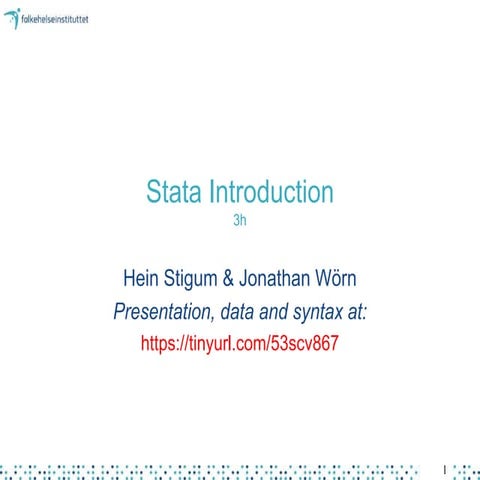 folkehelseinstituttet

Stata Introduction
3h

Hein Stigum & Jonathan Wörn
Presentation, data and syntax at:
https://tinyurl.com/53scv867

1